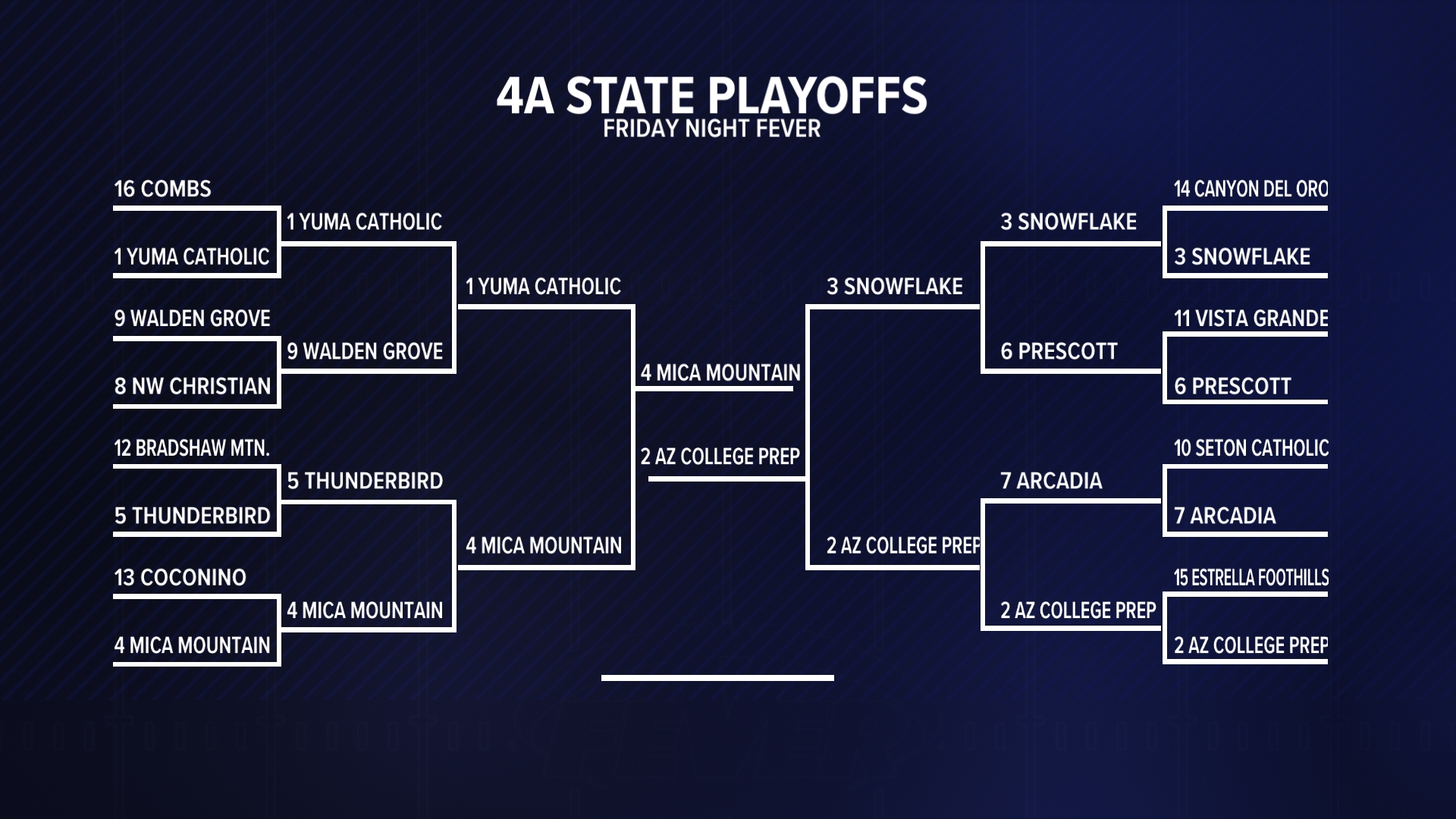 4A STATE PLAYOFFS
FRIDAY NIGHT FEVER

16 COMBS
1 YUMA CATHOLIC
9 WALDEN GROVE
8 NW CHRISTIAN
12 BRADSHAW MTN.
5 THUNDERBIRD
13 COCONINO
4 MICA MOUNTAIN

1 YUMA CATHOLIC
9 WALDEN GROVE
5 THUNDERBIRD
4 MICA MOUNTAIN

1 YUMA CATHOLIC
4 MICA MOUNTAIN

4 MICA MOUNTAIN
2 AZ COLLEGE PREP

3 SNOWFLAKE
2 AZ COLLEGE PREP

3 SNOWFLAKE
6 PRESCOTT
7 ARCADIA
2 AZ COLLEGE PREP

14 CANYON DEL ORO
3 SNOWFLAKE
11 VISTA GRANDE
6 PRESCOTT
10 SETON CATHOLIC
7 ARCADIA
15 ESTRELLA FOOTHILLS
2 AZ COLLEGE PREP